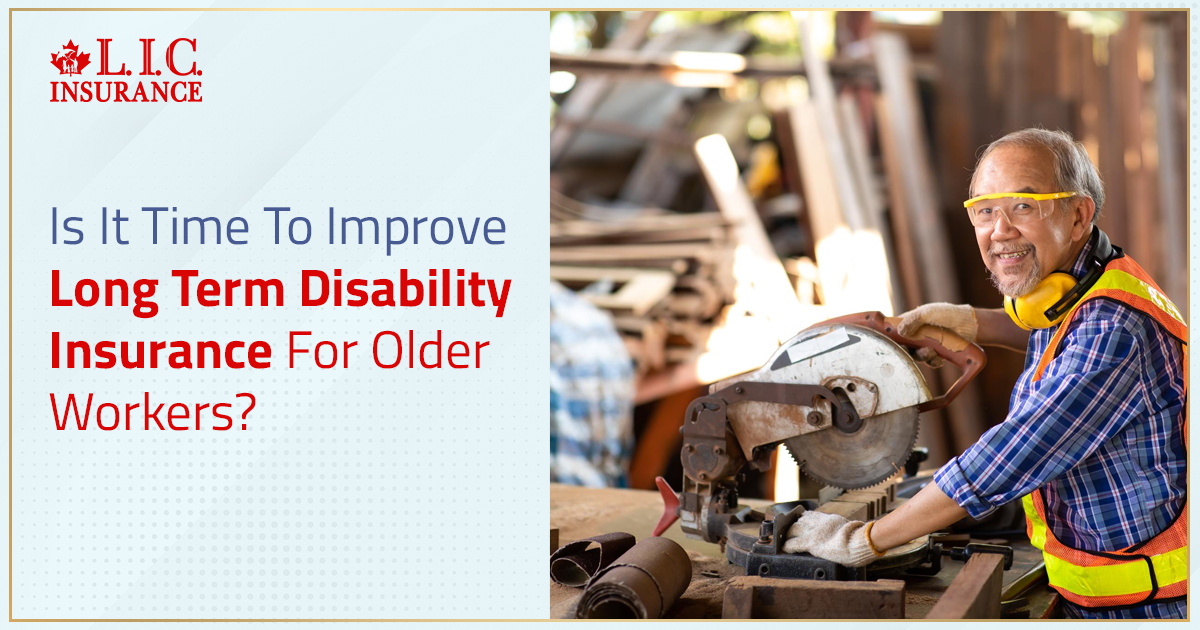 L.I.C. INSURANCE

Is It Time To Improve Long Term Disability Insurance For Older Workers?